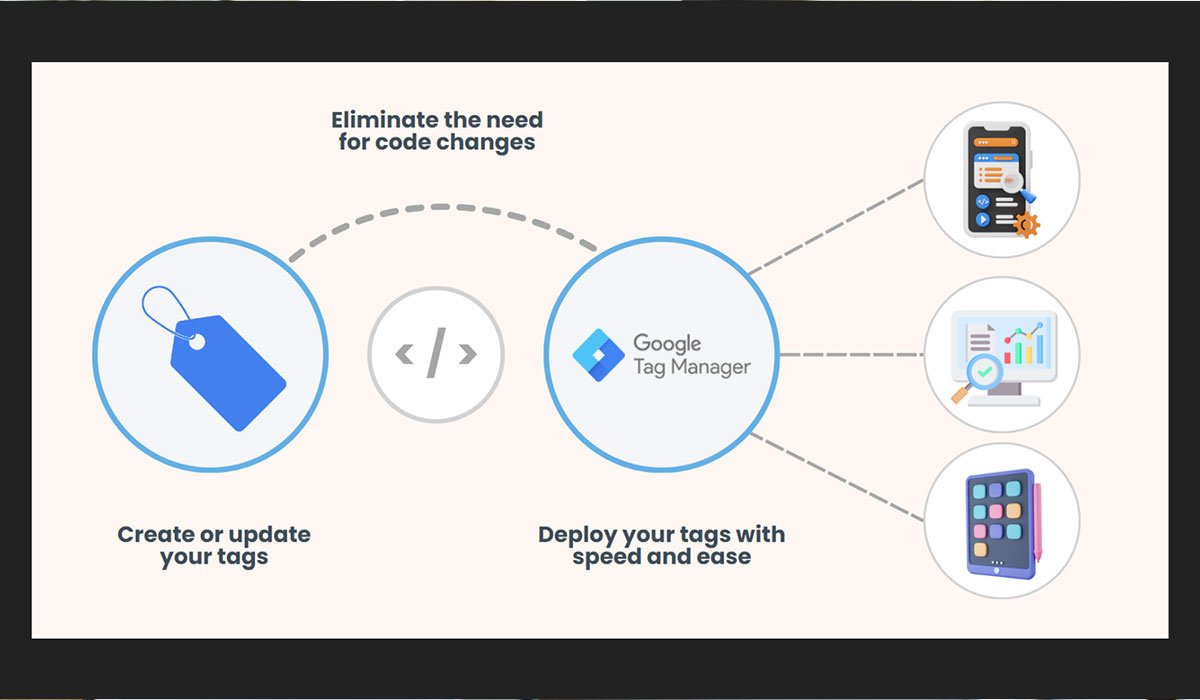 Eliminate the need for code changes

</>

Google Tag Manager

Create or update your tags

Deploy your tags with speed and ease